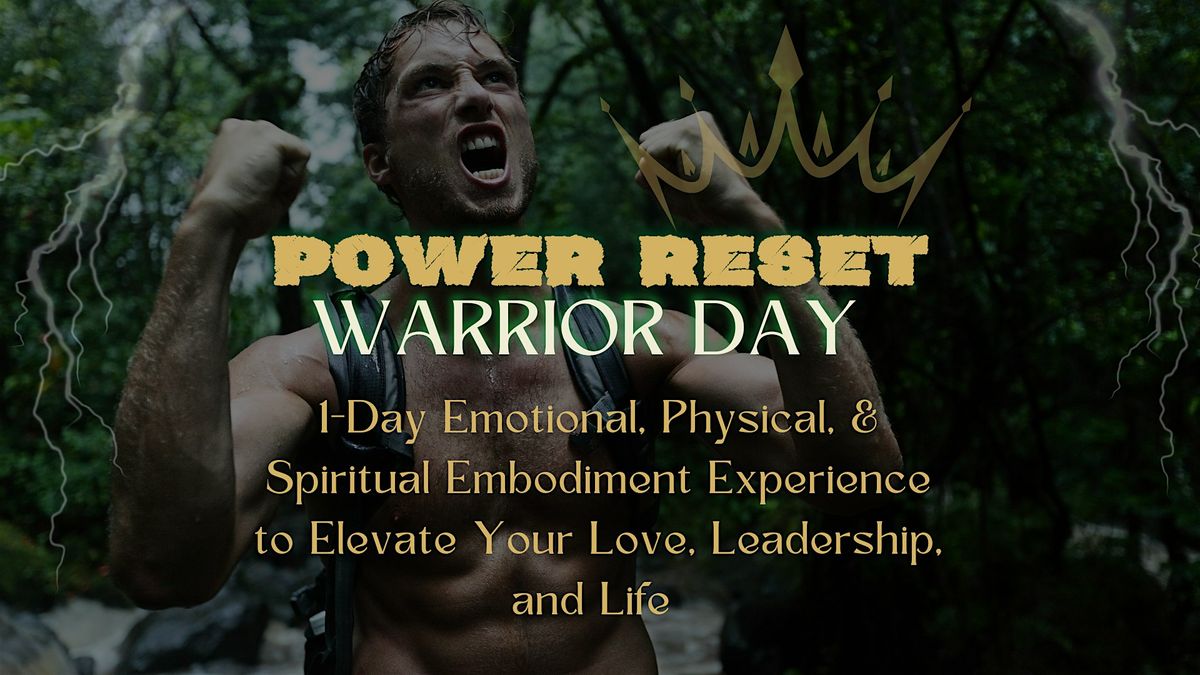 POWER RESET
WARRIOR DAY

1-Day Emotional, Physical, & Spiritual Embodiment Experience to Elevate Your Love, Leadership, and Life